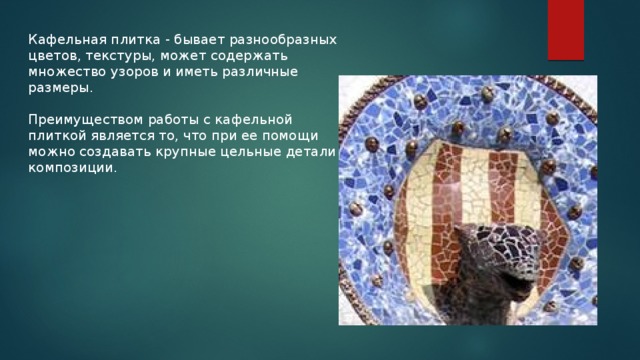 Кафельная плитка - бывает разнообразных цветов, текстуры, может содержать множество узоров и иметь различные размеры.

Преимуществом работы с кафельной плиткой является то, что при ее помощи можно создавать крупные цельные детали композиции.